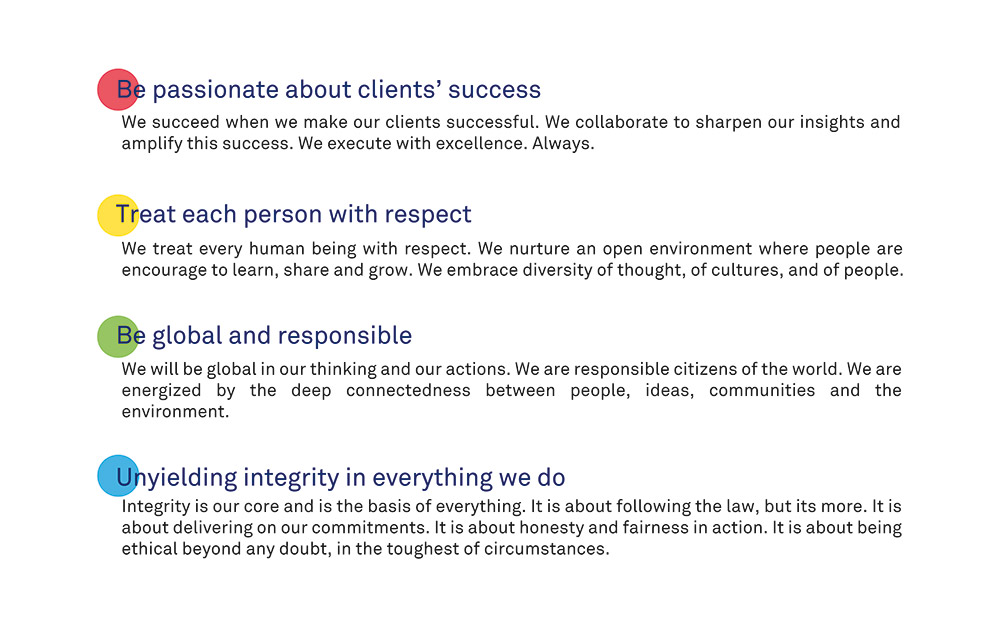 Be passionate about clients' success

We succeed when we make our clients successful. We collaborate to sharpen our insights and amplify this success. We execute with excellence. Always.

Treat each person with respect

We treat every human being with respect. We nurture an open environment where people are encourage to learn, share and grow. We embrace diversity of thought, of cultures, and of people.

Be global and responsible

We will be global in our thinking and our actions. We are responsible citizens of the world. We are energized by the deep connectedness between people, ideas, communities and the environment.

Unyielding integrity in everything we do

Integrity is our core and is the basis of everything. It is about following the law, but its more. It is about delivering on our commitments. It is about honesty and fairness in action. It is about being ethical beyond any doubt, in the toughest of circumstances.